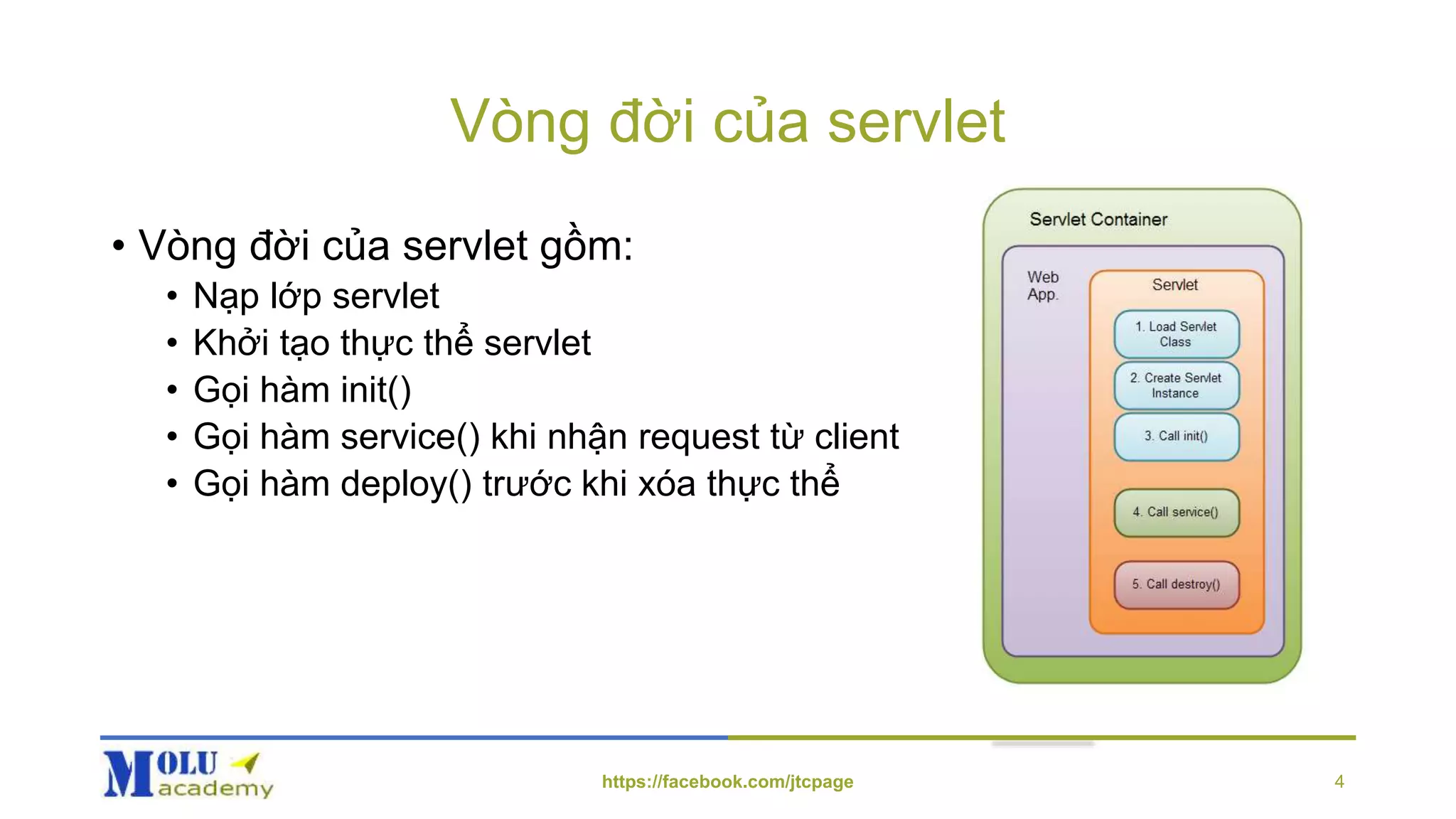 Vòng đời của servlet

• Vòng đời của servlet gồm:
  • Nạp lớp servlet
  • Khởi tạo thực thể servlet
  • Gọi hàm init()
  • Gọi hàm service() khi nhận request từ client
  • Gọi hàm deploy() trước khi xóa thực thể

Servlet Container

Web App.

Servlet

1. Load Servlet Class

2. Create Servlet Instance

3. Call init()

4. Call service()

5. Call destroy()

MOLU academy

https://facebook.com/jtcpage

4